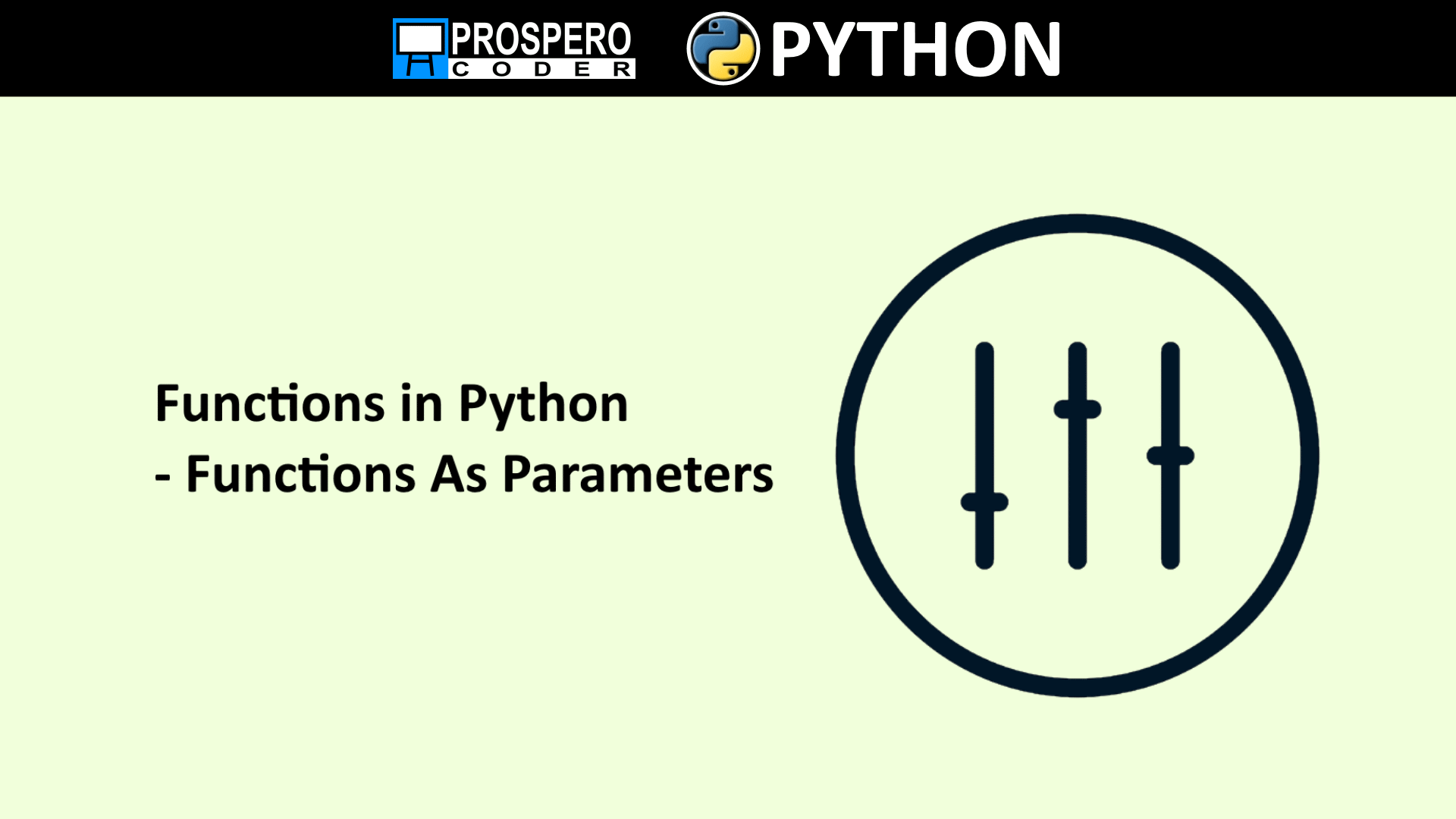 PROSPERO CODER PYTHON

Functions in Python
- Functions As Parameters